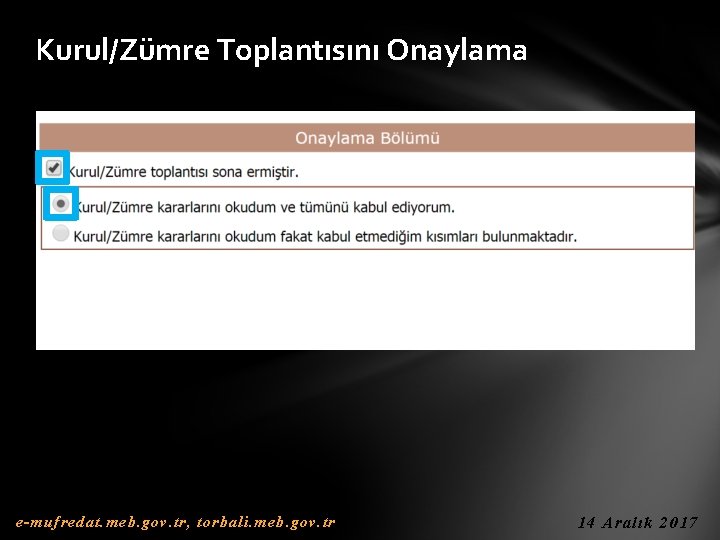 Kurul/Zümre Toplantısını Onaylama

Onaylama Bölümü

Kurul/Zümre toplantısı sona ermiştir.

Kurul/Zümre kararlarını okudum ve tümünü kabul ediyorum.

Kurul/Zümre kararlarını okudum fakat kabul etmediğim kısımları bulunmaktadır.

e-mufredat.meb.gov.tr, torbali.meb.gov.tr

14 Aralık 2017